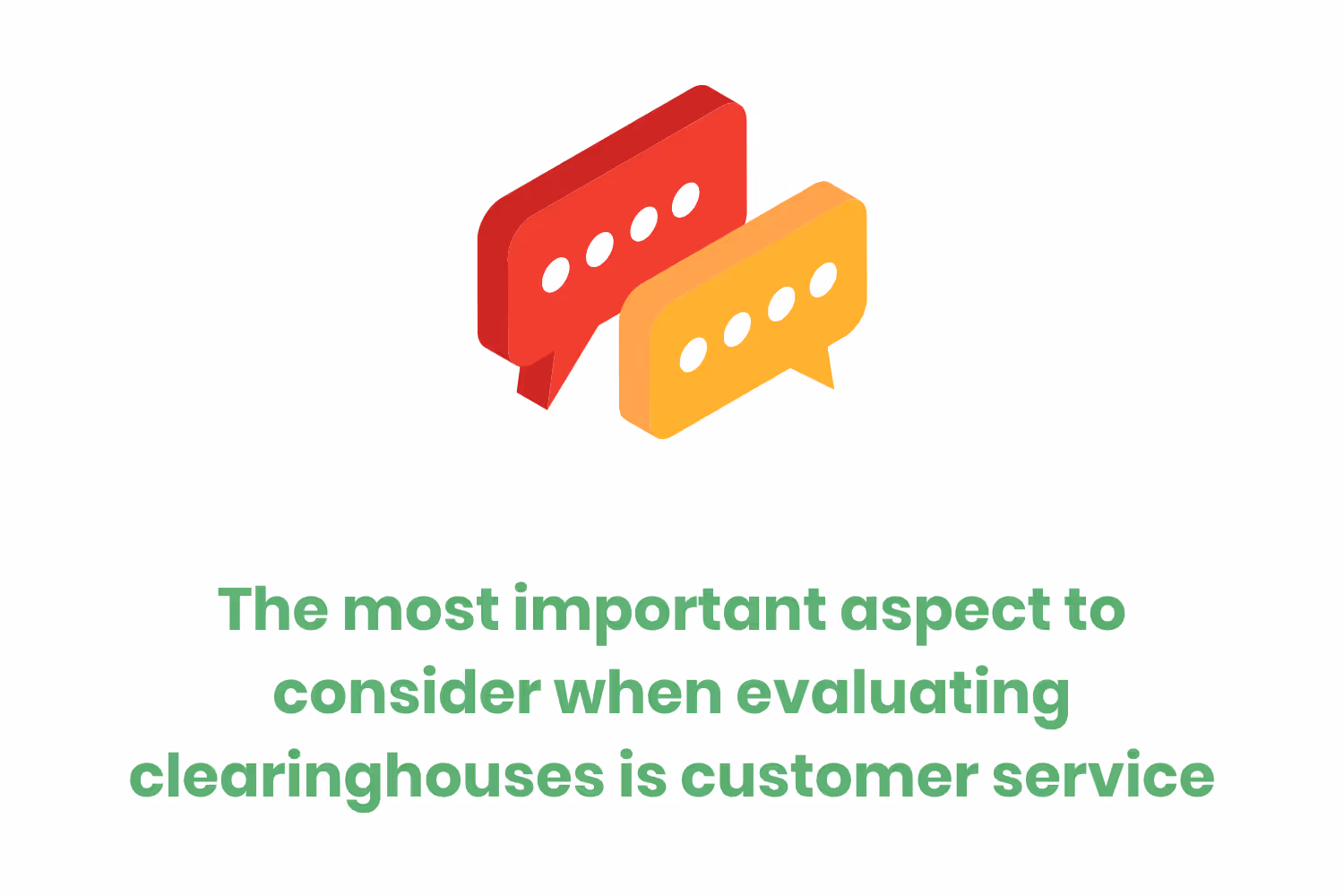 The most important aspect to consider when evaluating clearinghouses is customer service